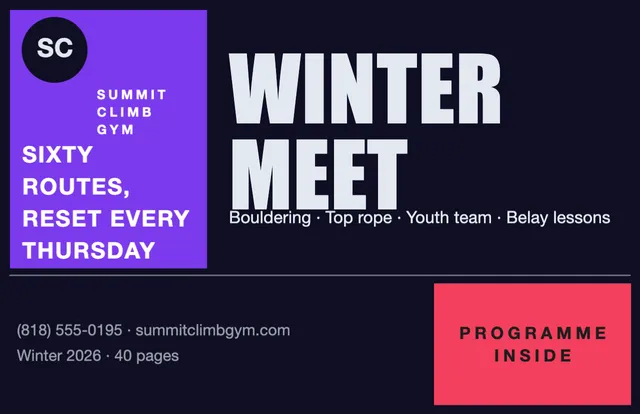 SC

SUMMIT
CLIMB
GYM

SIXTY ROUTES, RESET EVERY THURSDAY

WINTER
MEET

Bouldering · Top rope · Youth team · Belay lessons

(818) 555-0195 · summitclimbgym.com
Winter 2026 · 40 pages

PROGRAMME
INSIDE